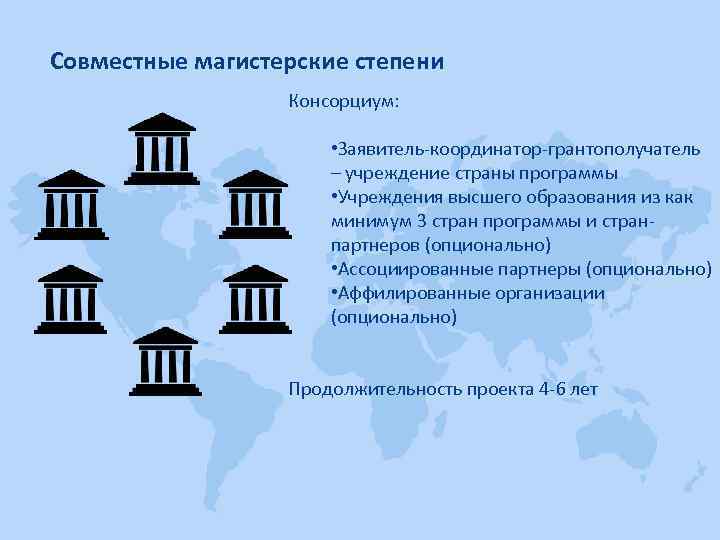 Совместные магистерские степени

Консорциум:

•Заявитель-координатор-грантополучатель – учреждение страны программы
•Учреждения высшего образования из как минимум 3 стран программы и стран-партнеров (опционально)
•Ассоциированные партнеры (опционально)
•Аффилированные организации (опционально)

Продолжительность проекта 4-6 лет